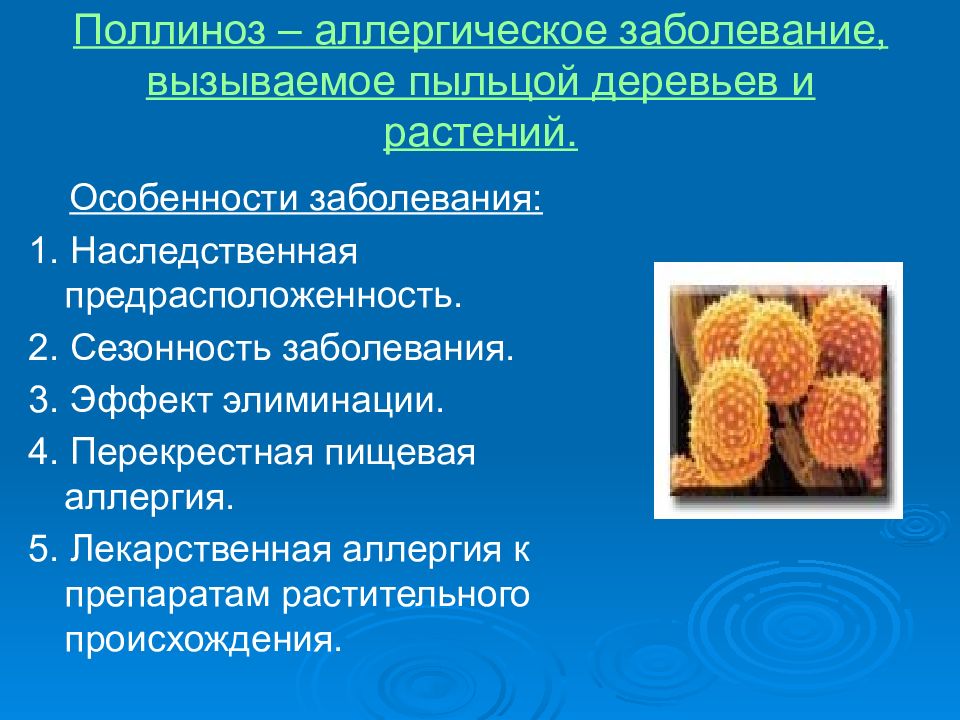 Поллиноз – аллергическое заболевание, вызываемое пыльцой деревьев и растений.

Особенности заболевания:

1. Наследственная предрасположенность.

2. Сезонность заболевания.

3. Эффект элиминации.

4. Перекрестная пищевая аллергия.

5. Лекарственная аллергия к препаратам растительного происхождения.